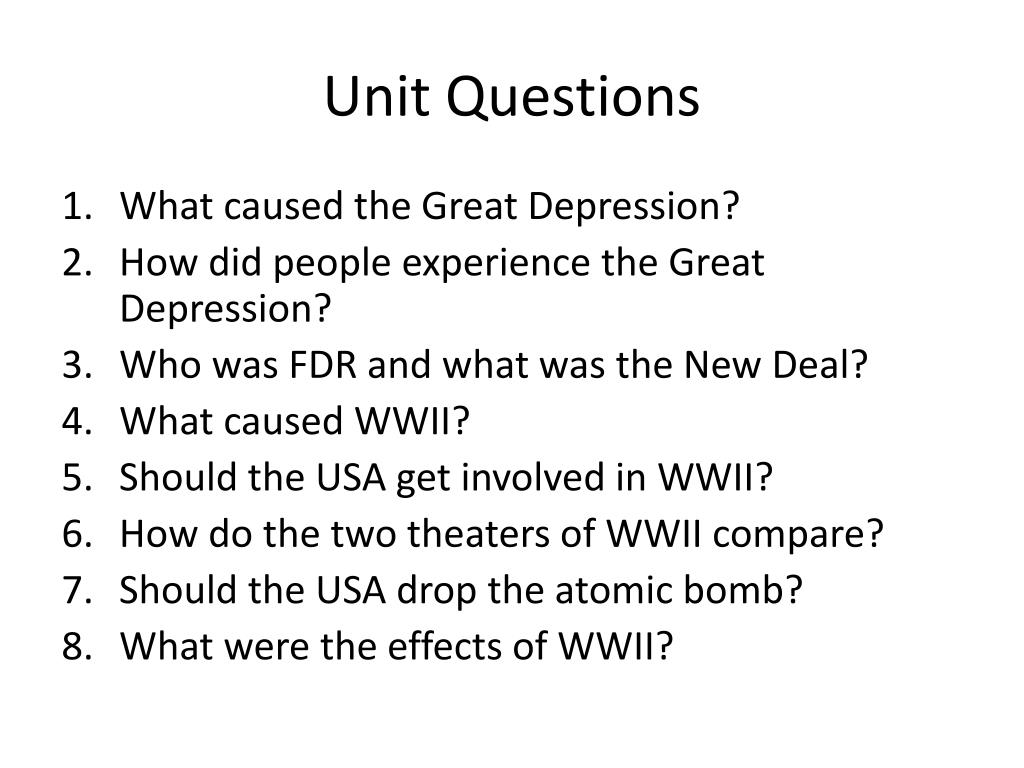 Unit Questions

1. What caused the Great Depression?
2. How did people experience the Great Depression?
3. Who was FDR and what was the New Deal?
4. What caused WWII?
5. Should the USA get involved in WWII?
6. How do the two theaters of WWII compare?
7. Should the USA drop the atomic bomb?
8. What were the effects of WWII?